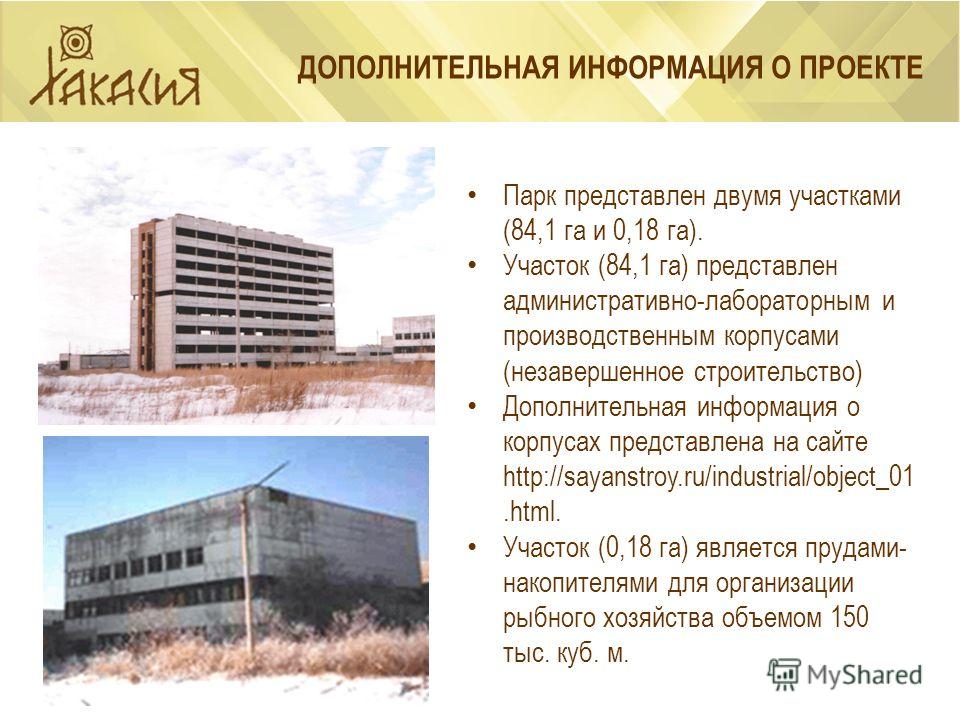 Хакасия

ДОПОЛНИТЕЛЬНАЯ ИНФОРМАЦИЯ О ПРОЕКТЕ

• Парк представлен двумя участками (84,1 га и 0,18 га).
• Участок (84,1 га) представлен административно-лабораторным и производственным корпусами (незавершенное строительство)
• Дополнительная информация о корпусах представлена на сайте http://sayanstroy.ru/industrial/object_01.html.
• Участок (0,18 га) является прудами-накопителями для организации рыбного хозяйства объемом 150 тыс. куб. м.

MyShared